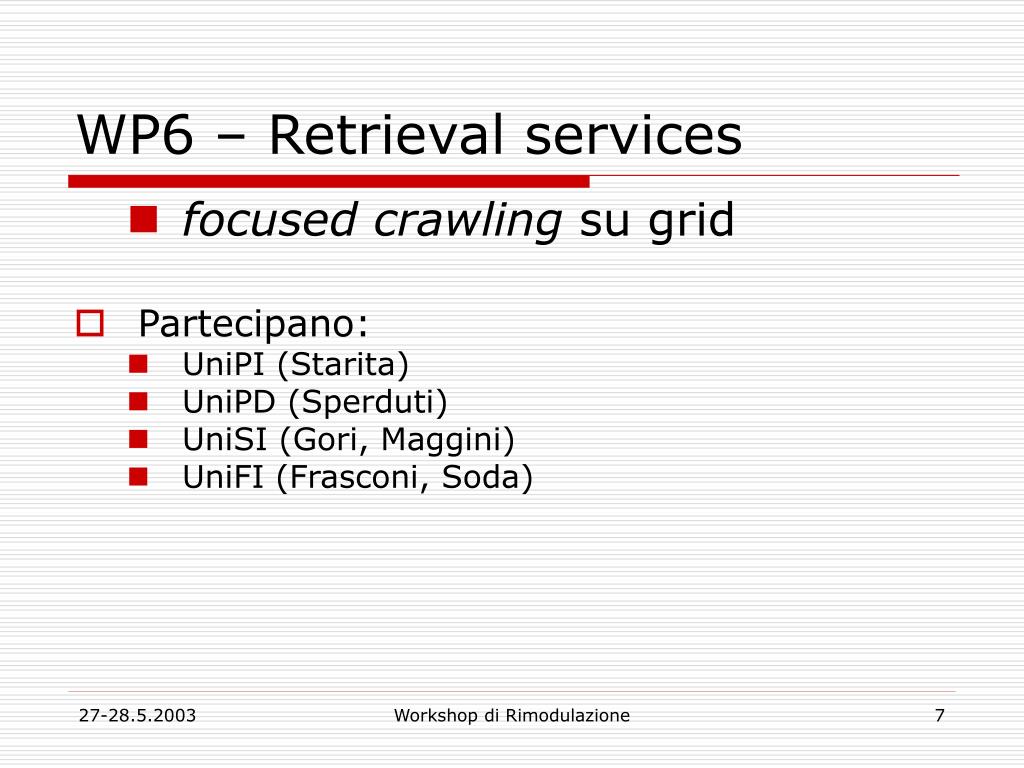 WP6 – Retrieval services

focused crawling su grid

Partecipano:

UniPI (Starita)

UniPD (Sperduti)

UniSI (Gori, Maggini)

UniFI (Frasconi, Soda)

27-28.5.2003

Workshop di Rimodulazione

7